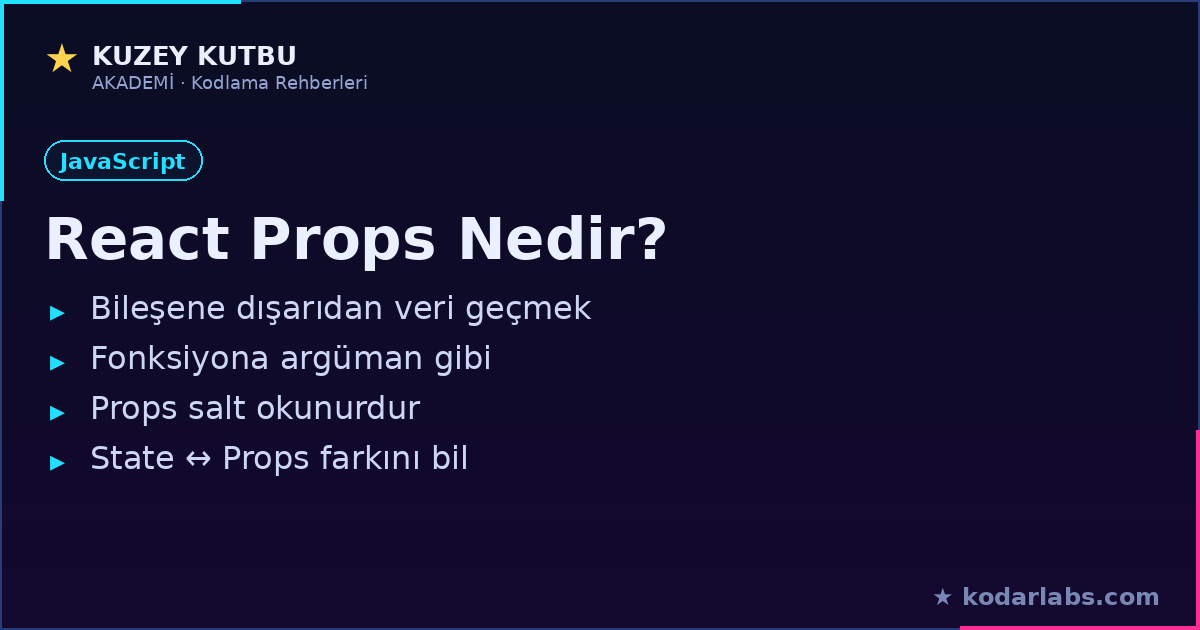 ★ KUZEY KUTBU
AKADEMİ · Kodlama Rehberleri

JavaScript

React Props Nedir?

▸ Bileşene dışarıdan veri geçmek
▸ Fonksiyona argüman gibi
▸ Props salt okunurdur
▸ State ↔ Props farkını bil

★ kodarlabs.com